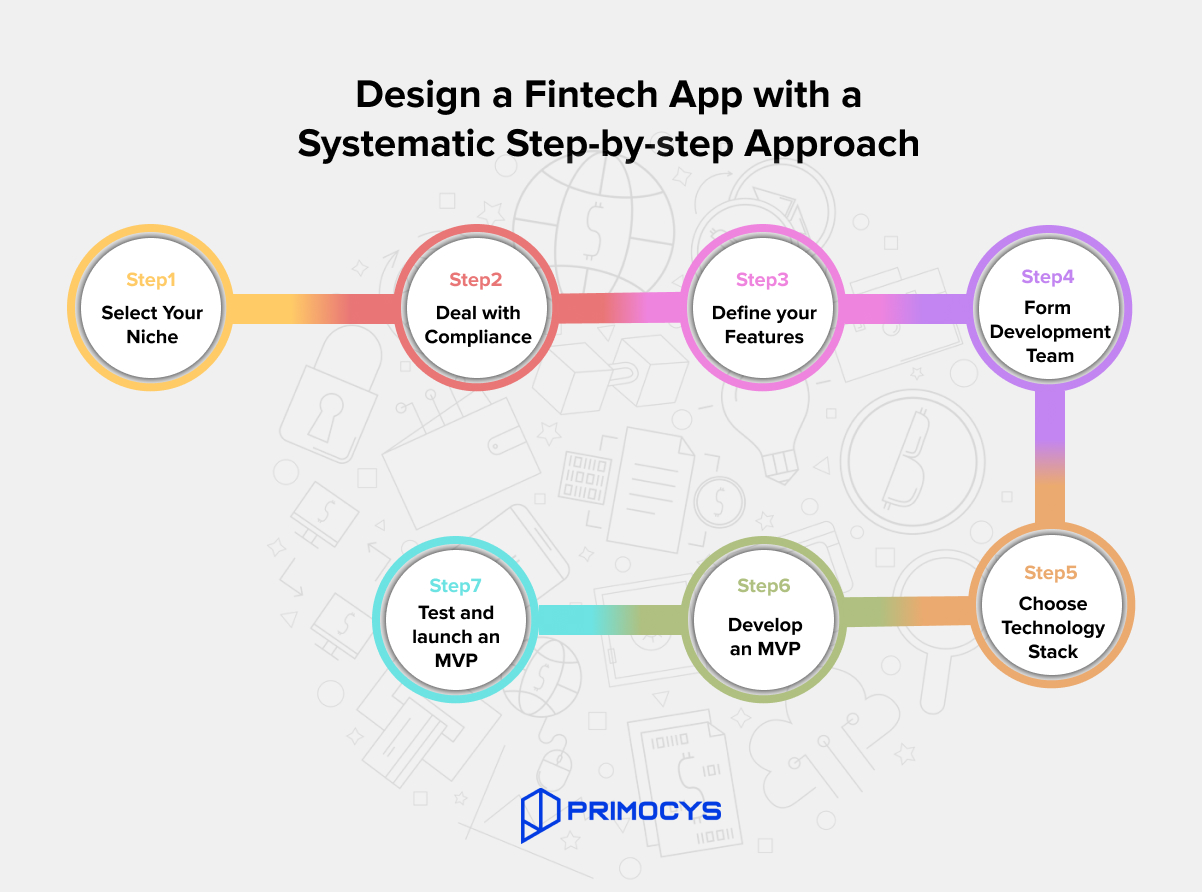 Design a Fintech App with a Systematic Step-by-step Approach

Step1
Select Your Niche

Step2
Deal with Compliance

Step3
Define your Features

Step4
Form Development Team

Step5
Choose Technology Stack

Step6
Develop an MVP

Step7
Test and launch an MVP

PRIMOCYS